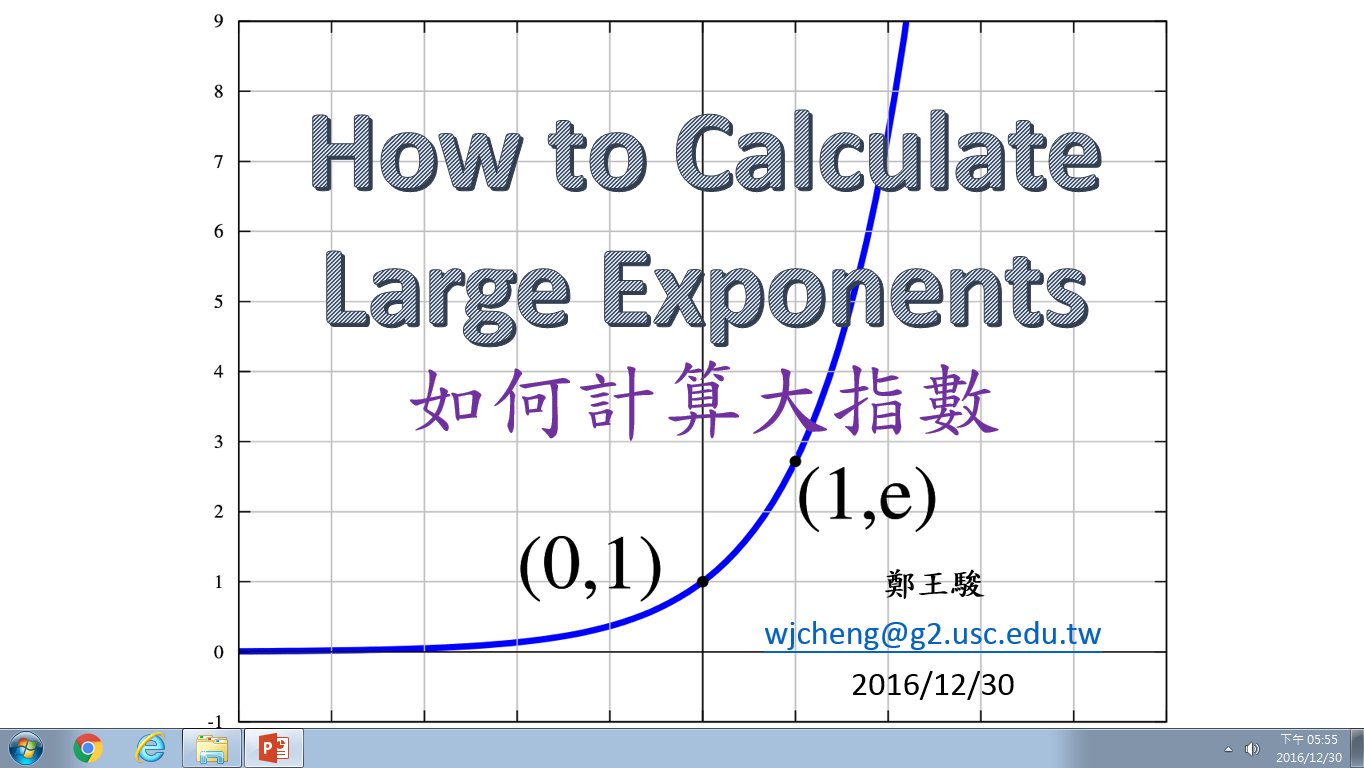 9
8
7
6
5
4
3
2
1
0
-1

How to Calculate Large Exponents

如何計算大指數

(1,e)

(0,1)

鄭王駿

wjcheng@g2.usc.edu.tw

2016/12/30

下午 05:55
2016/12/30